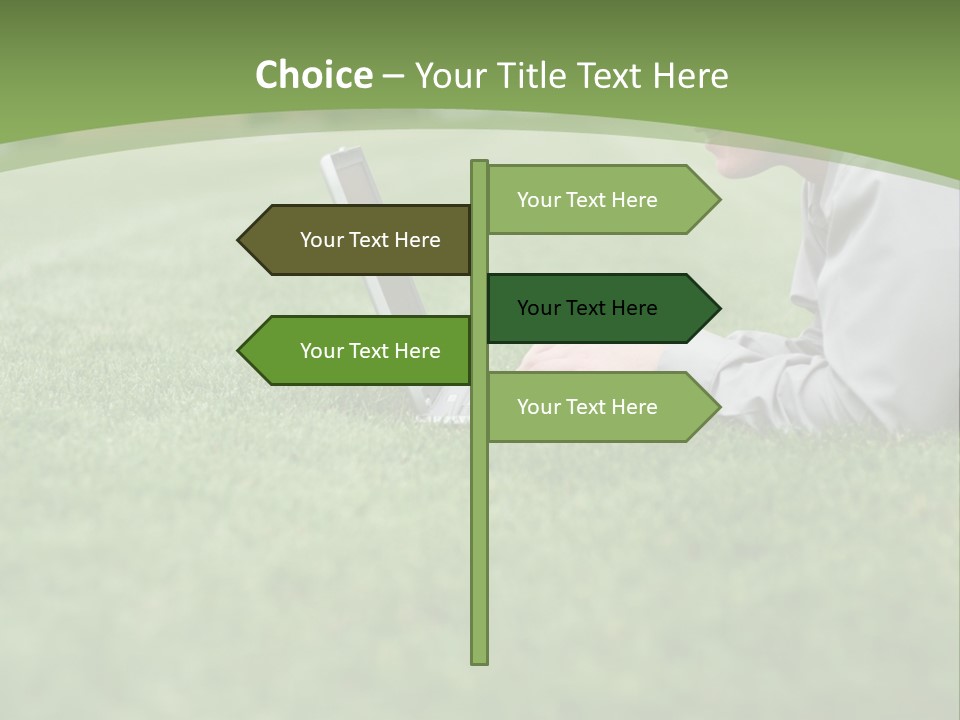 Choice – Your Title Text Here

Your Text Here

Your Text Here

Your Text Here

Your Text Here

Your Text Here